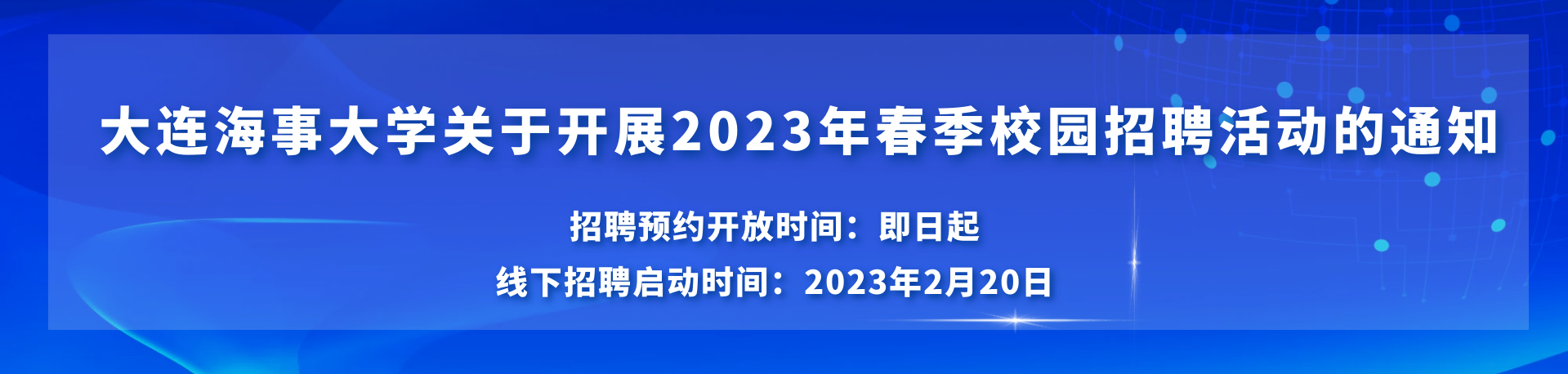 大连海事大学关于开展2023年春季校园招聘活动的通知

招聘预约开放时间：即日起

线下招聘启动时间：2023年2月20日